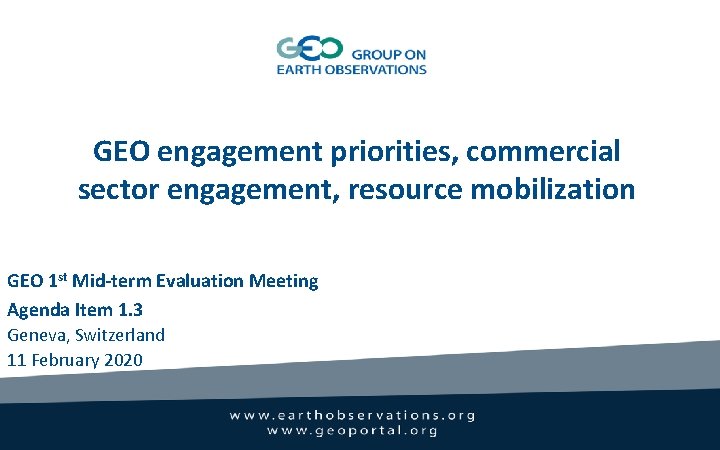 GEO GROUP ON EARTH OBSERVATIONS

GEO engagement priorities, commercial sector engagement, resource mobilization

GEO 1$^{st}$ Mid-term Evaluation Meeting

Agenda Item 1.3

Geneva, Switzerland

11 February 2020

www.earthobservations.org
www.geoportal.org